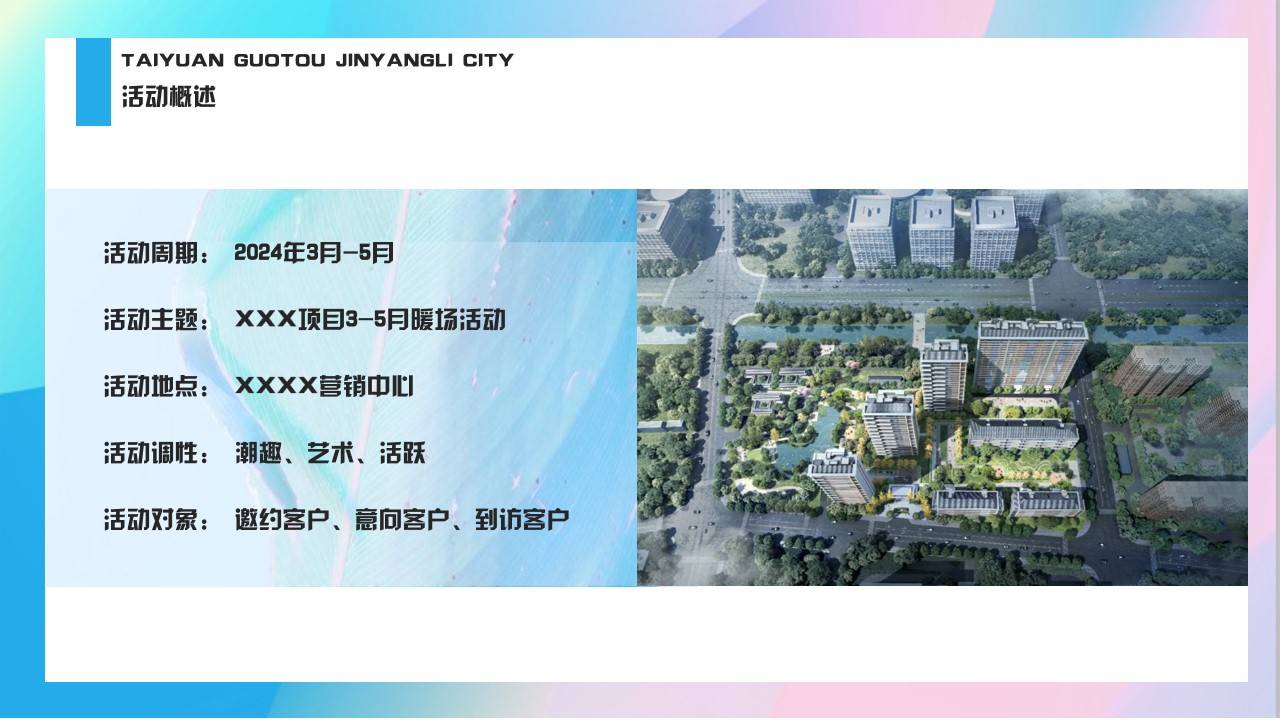 TAIYUAN GUOTOU JINYANGLI CITY
活动概述

活动周期： 2024年3月-5月

活动主题： XXX项目3-5月暖场活动

活动地点： XXXX营销中心

活动调性： 潮趣、艺术、活跃

活动对象： 邀约客户、意向客户、到访客户